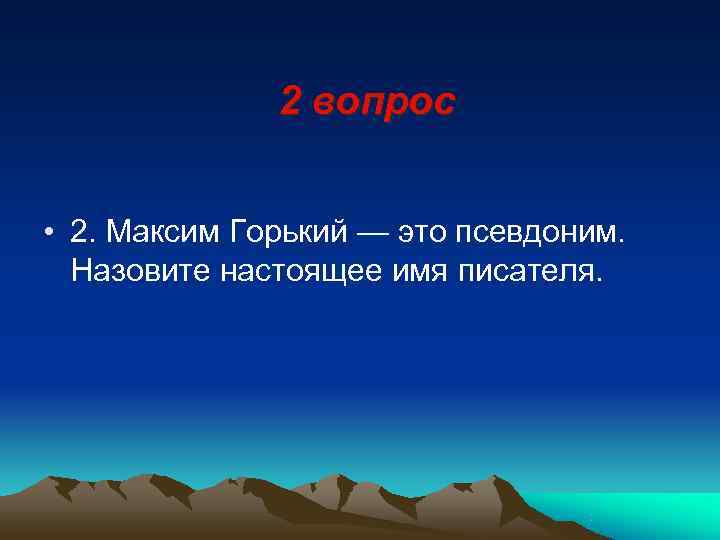 2 вопрос

• 2. Максим Горький — это псевдоним. Назовите настоящее имя писателя.